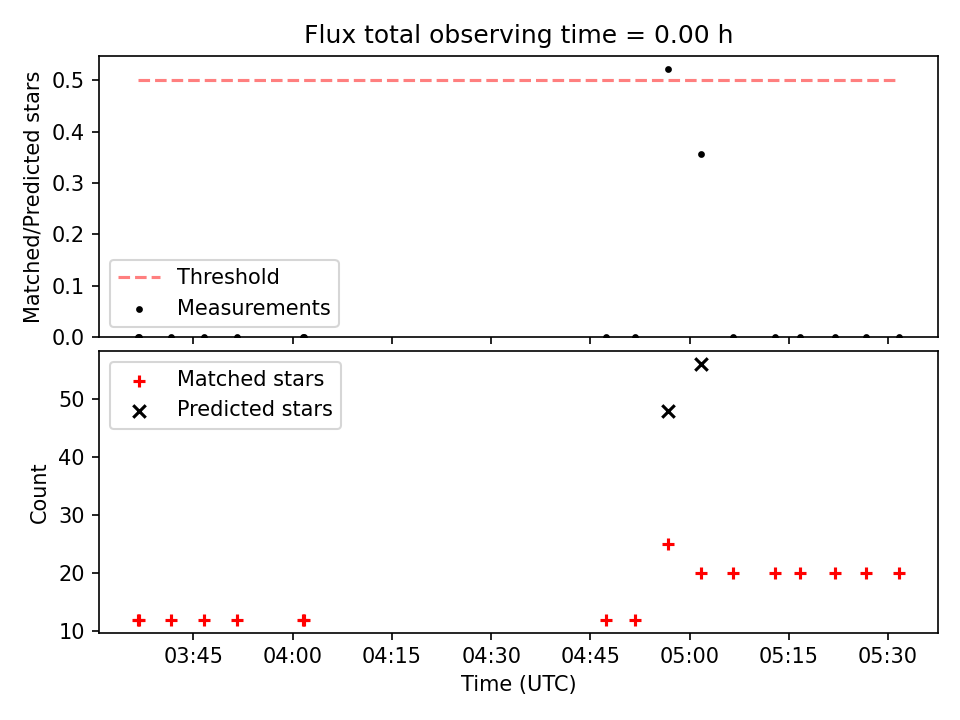 Flux total observing time = 0.00 h

Matched/Predicted stars

0.5
0.4
0.3
0.2
0.1
0.0

Threshold
Measurements

Matched stars
Predicted stars

Count

50
40
30
20
10

03:45
04:00
04:15
04:30
04:45
05:00
05:15
05:30

Time (UTC)